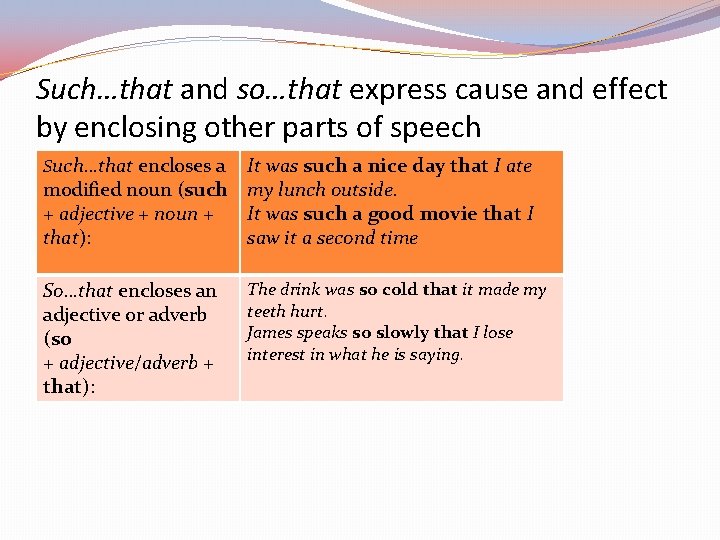 Such…that and so…that express cause and effect by enclosing other parts of speech

| Such…that encloses a modified noun (such + adjective + noun + that): | It was such a nice day that I ate my lunch outside. It was such a good movie that I saw it a second time |
|---|---|
| So…that encloses an adjective or adverb (so + adjective/adverb + that): | The drink was so cold that it made my teeth hurt. James speaks so slowly that I lose interest in what he is saying. |